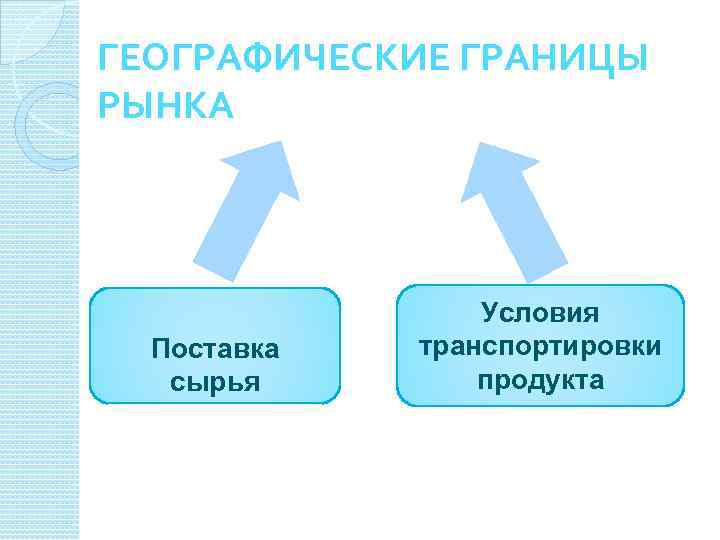 ГЕОГРАФИЧЕСКИЕ ГРАНИЦЫ РЫНКА

Поставка сырья

Условия транспортировки продукта